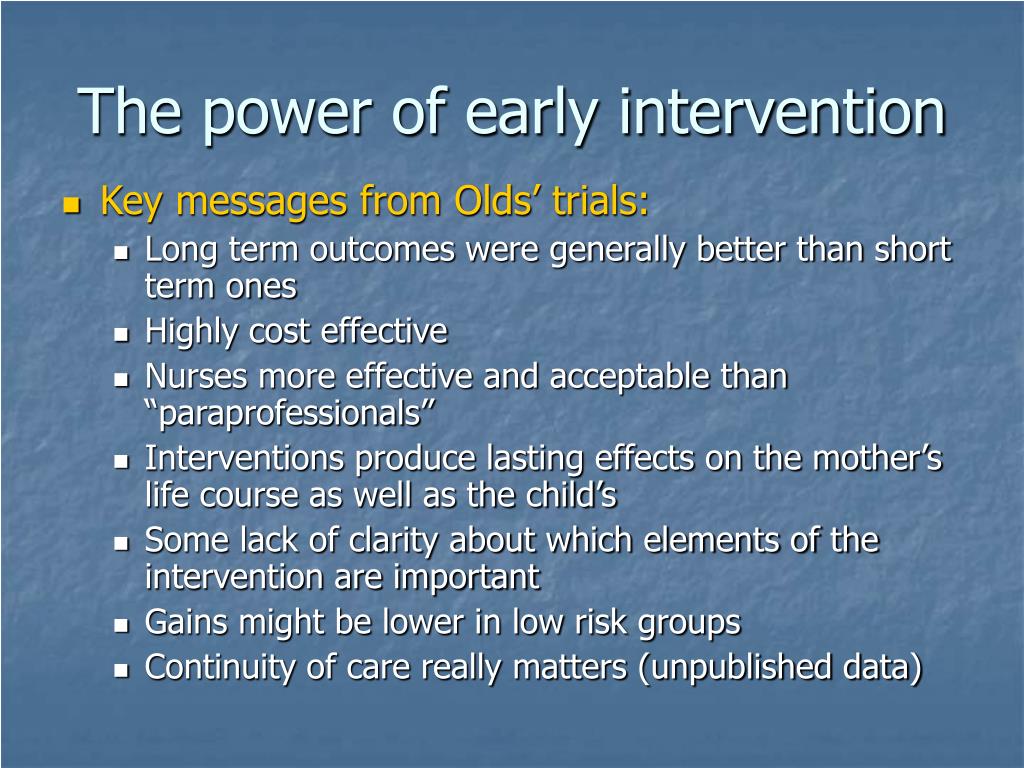 The power of early intervention

Key messages from Olds’ trials:

Long term outcomes were generally better than short term ones

Highly cost effective

Nurses more effective and acceptable than “paraprofessionals”

Interventions produce lasting effects on the mother’s life course as well as the child’s

Some lack of clarity about which elements of the intervention are important

Gains might be lower in low risk groups

Continuity of care really matters (unpublished data)